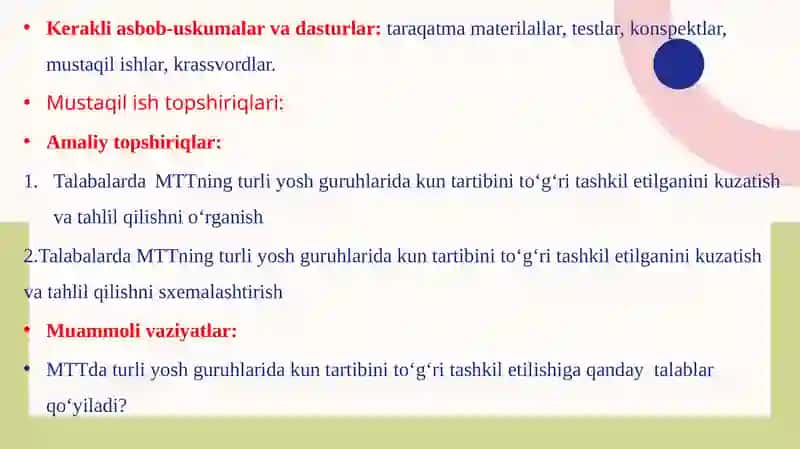 • Kerakli asbob-uskumalar va dasturlar: taraqatma materilallar, testlar, konspektlar, mustaqil ishlar, krassvordlar.

• Mustaqil ish topshiriqlari:

• Amaliy topshiriqlar:

1. Talabalarda MTTning turli yosh guruhlarida kun tartibini to‘g‘ri tashkil etilganini kuzatish va tahlil qilishni o‘rganish

2.Talabalarda MTTning turli yosh guruhlarida kun tartibini to‘g‘ri tashkil etilganini kuzatish va tahlil qilishni sxemalashtirish

• Muammoli vaziyatlar:

• MTTda turli yosh guruhlarida kun tartibini to‘g‘ri tashkil etilishiga qanday talablar qo‘yiladi?